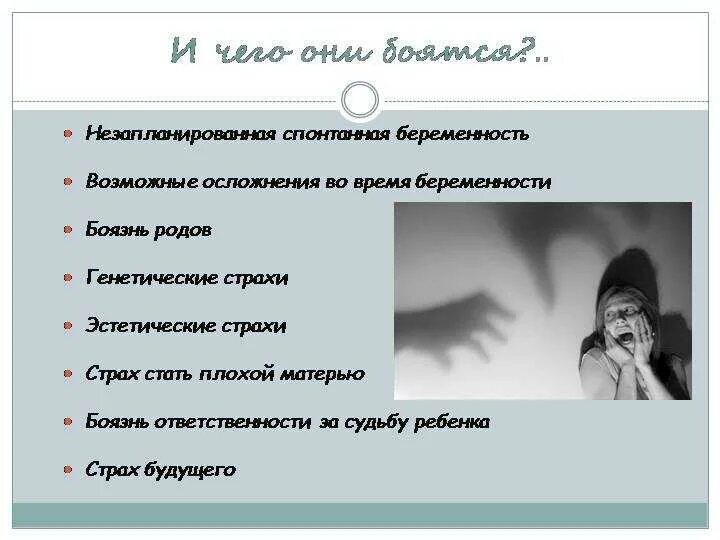 И чего они боятся?..

- Незапланированная спонтанная беременность
- Возможные осложнения во время беременности
- Боязнь родов
- Генетические страхи
- Эстетические страхи
- Страх стать плохой матерью
- Боязнь ответственности за судьбу ребенка
- Страх будущего